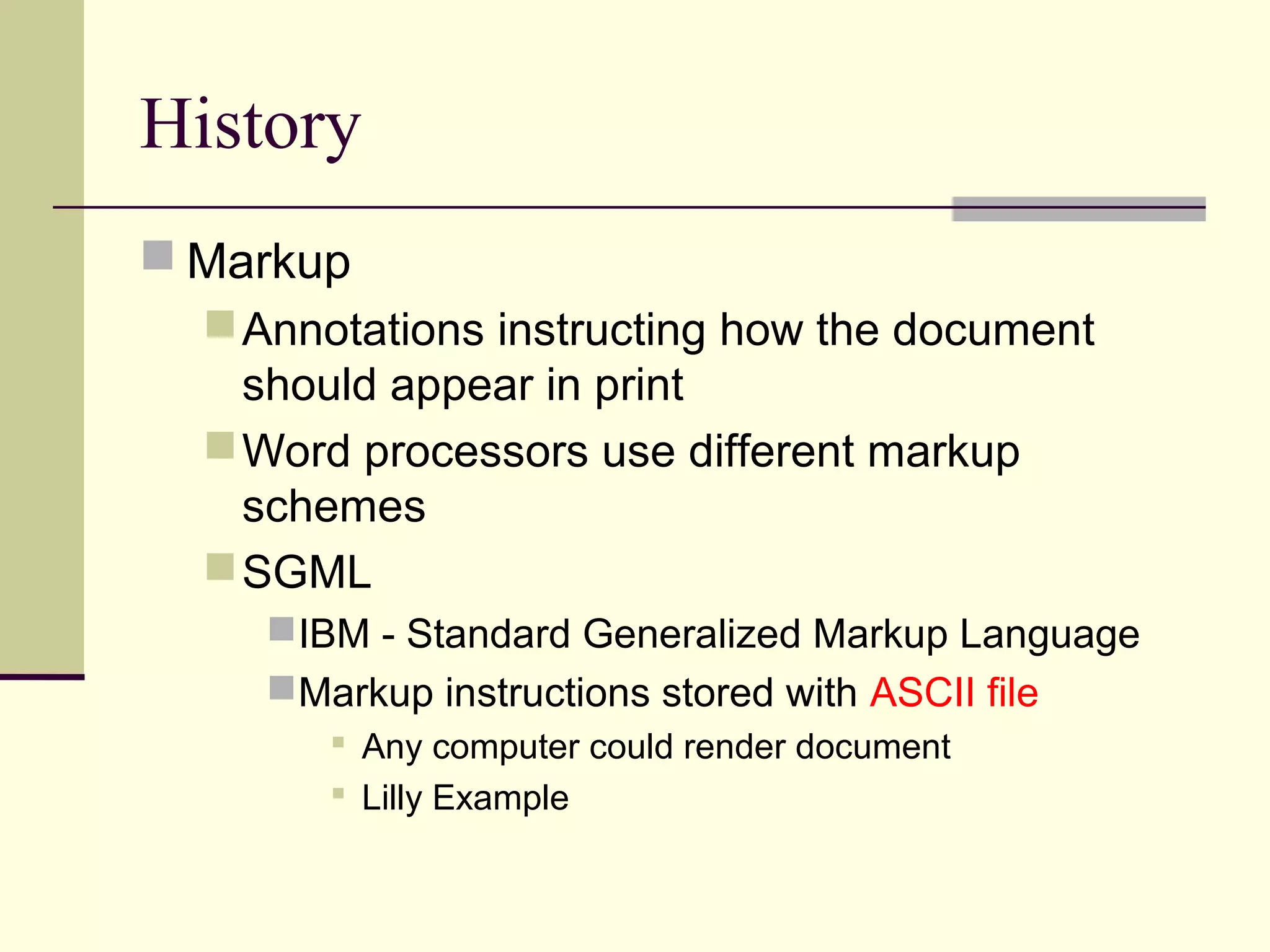 History

Markup

Annotations instructing how the document should appear in print

Word processors use different markup schemes

SGML

IBM - Standard Generalized Markup Language

Markup instructions stored with ASCII file

Any computer could render document

Lilly Example